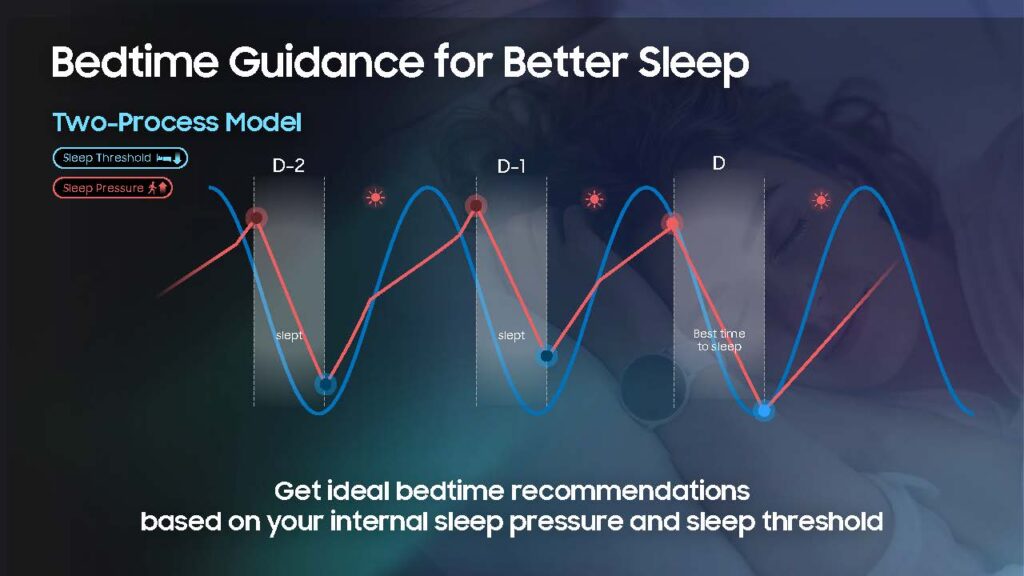 Bedtime Guidance for Better Sleep

Two-Process Model

Sleep Threshold

Sleep Pressure

D-2

D-1

D

slept

slept

Best time to sleep

Get ideal bedtime recommendations based on your internal sleep pressure and sleep threshold